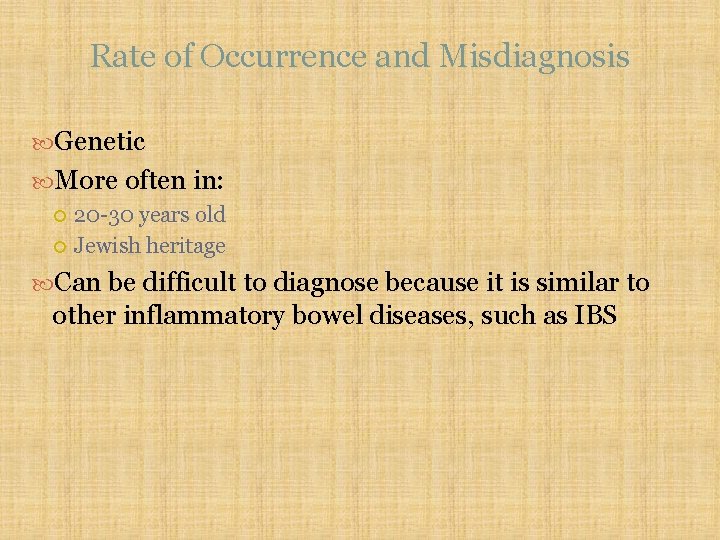 Rate of Occurrence and Misdiagnosis

Genetic

More often in:

20-30 years old

Jewish heritage

Can be difficult to diagnose because it is similar to other inflammatory bowel diseases, such as IBS